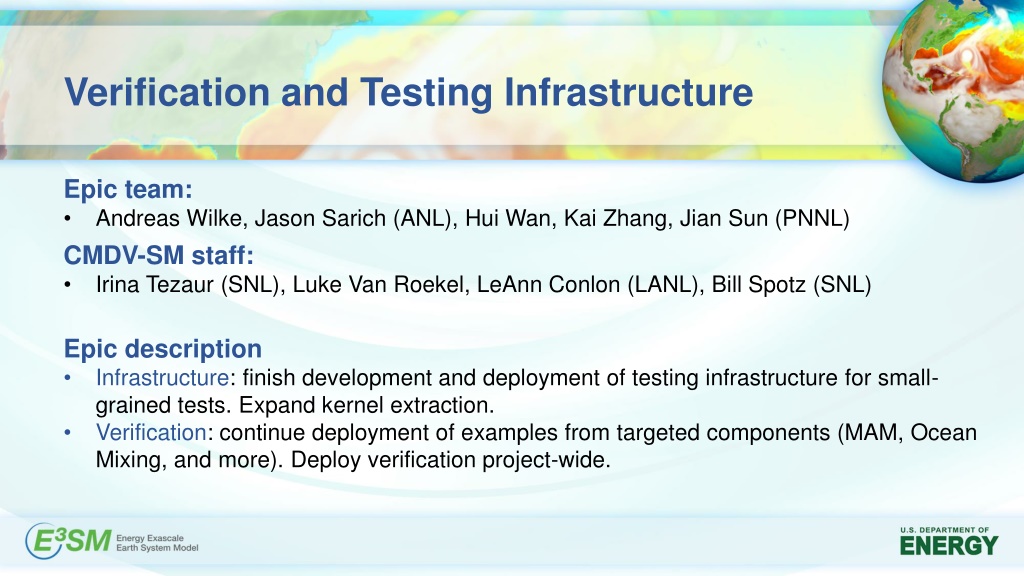 Verification and Testing Infrastructure

Epic team:
• Andreas Wilke, Jason Sarich (ANL), Hui Wan, Kai Zhang, Jian Sun (PNNL)

CMDV-SM staff:
• Irina Tezaur (SNL), Luke Van Roekel, LeAnn Conlon (LANL), Bill Spotz (SNL)

Epic description
• Infrastructure: finish development and deployment of testing infrastructure for small-grained tests. Expand kernel extraction.
• Verification: continue deployment of examples from targeted components (MAM, Ocean Mixing, and more). Deploy verification project-wide.

E3SM Energy Exascale Earth System Model

U.S. DEPARTMENT OF ENERGY